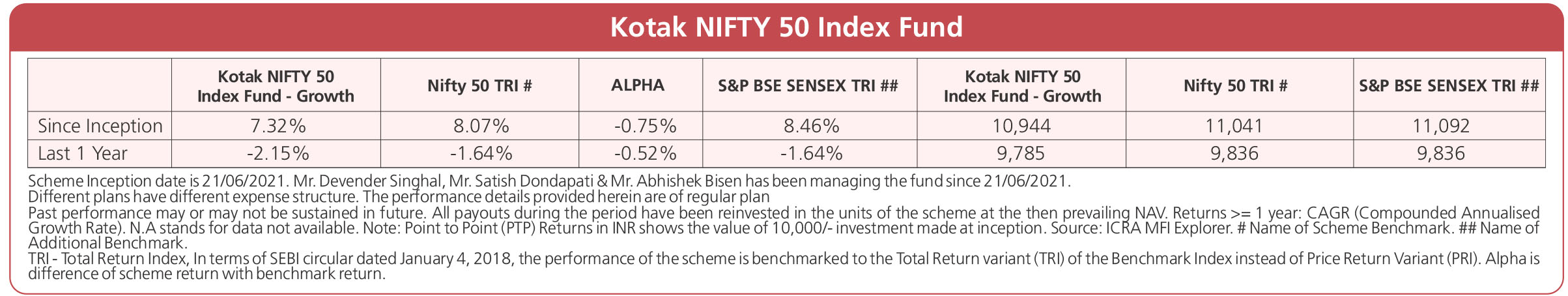 Kotak NIFTY 50 Index Fund

|  | Kotak NIFTY 50 Index Fund - Growth | Nifty 50 TRI # | ALPHA | S&P BSE SENSEX TRI ## | Kotak NIFTY 50 Index Fund - Growth | Nifty 50 TRI # | S&P BSE SENSEX TRI ## |
|---|---|---|---|---|---|---|---|
| Since Inception | 7.32% | 8.07% | -0.75% | 8.46% | 10,944 | 11,041 | 11,092 |
| Last 1 Year | -2.15% | -1.64% | -0.52% | -1.64% | 9,785 | 9,836 | 9,836 |

Scheme Inception date is 21/06/2021. Mr. Devender Singhal, Mr. Satish Dondapati & Mr. Abhishek Bisen has been managing the fund since 21/06/2021.
Different plans have different expense structure. The performance details provided herein are of regular plan
Past performance may or may not be sustained in future. All payouts during the period have been reinvested in the units of the scheme at the then prevailing NAV. Returns >= 1 year: CAGR (Compounded Annualised Growth Rate). N.A stands for data not available. Note: Point to Point (PTP) Returns in INR shows the value of 10,000/- investment made at inception. Source: ICRA MFI Explorer. # Name of Scheme Benchmark. ## Name of Additional Benchmark.
TRI - Total Return Index, In terms of SEBI circular dated January 4, 2018, the performance of the scheme is benchmarked to the Total Return variant (TRI) of the Benchmark Index instead of Price Return Variant (PRI). Alpha is difference of scheme return with benchmark return.